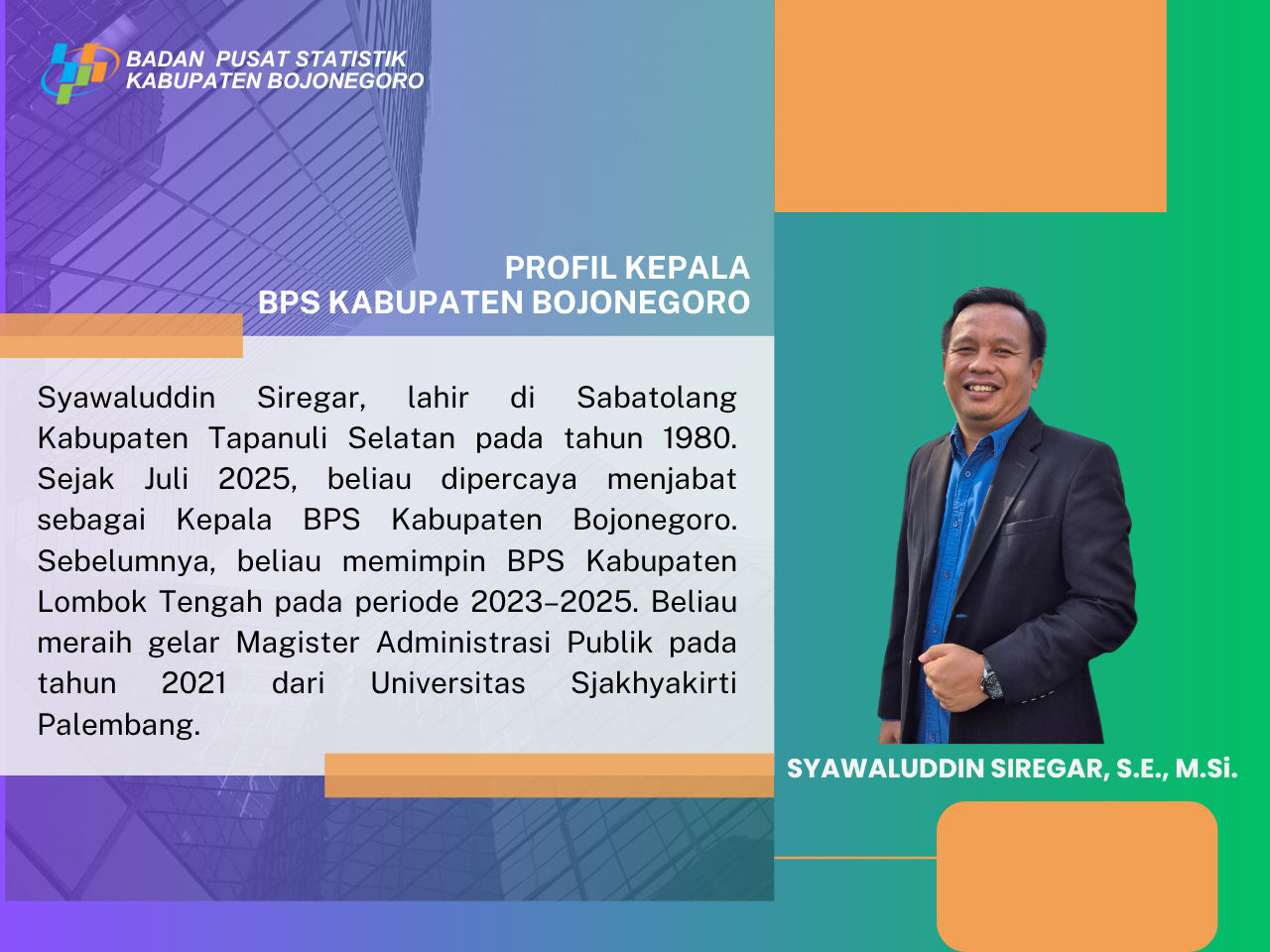 BADAN PUSAT STATISTIK
KABUPATEN BOJONEGORO

PROFIL KEPALA
BPS KABUPATEN BOJONEGORO

Syawaluddin Siregar, lahir di Sabatolang Kabupaten Tapanuli Selatan pada tahun 1980. Sejak Juli 2025, beliau dipercaya menjabat sebagai Kepala BPS Kabupaten Bojonegoro. Sebelumnya, beliau memimpin BPS Kabupaten Lombok Tengah pada periode 2023–2025. Beliau meraih gelar Magister Administrasi Publik pada tahun 2021 dari Universitas Sjakhyakirti Palembang.

SYAWALUDDIN SIREGAR, S.E., M.Si.